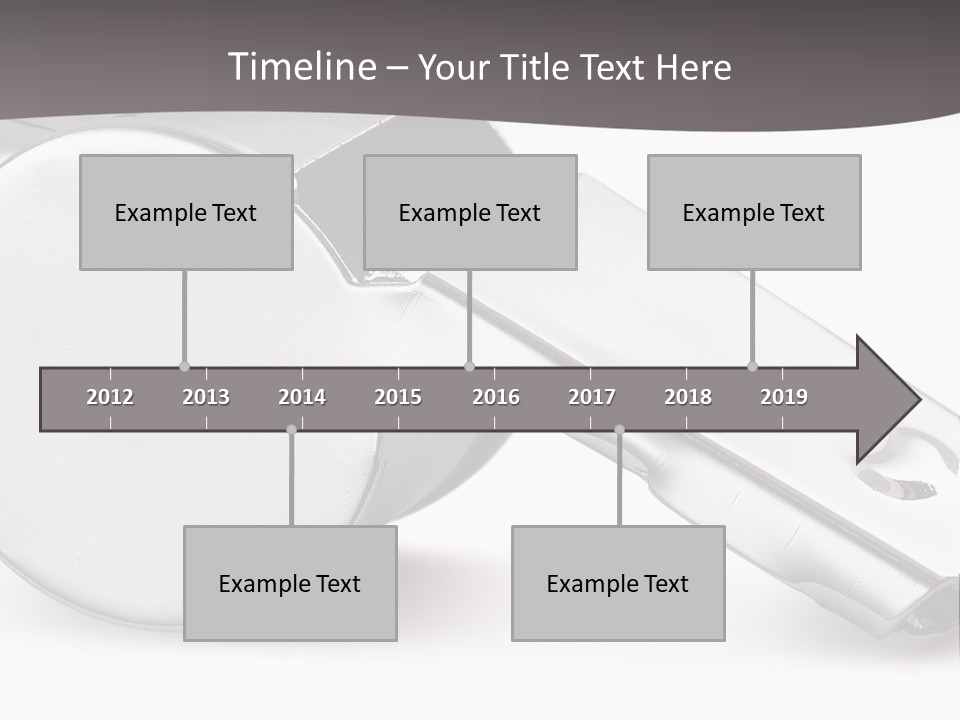 Timeline – Your Title Text Here

Example Text

Example Text

Example Text

2012 2013 2014 2015 2016 2017 2018 2019

Example Text

Example Text